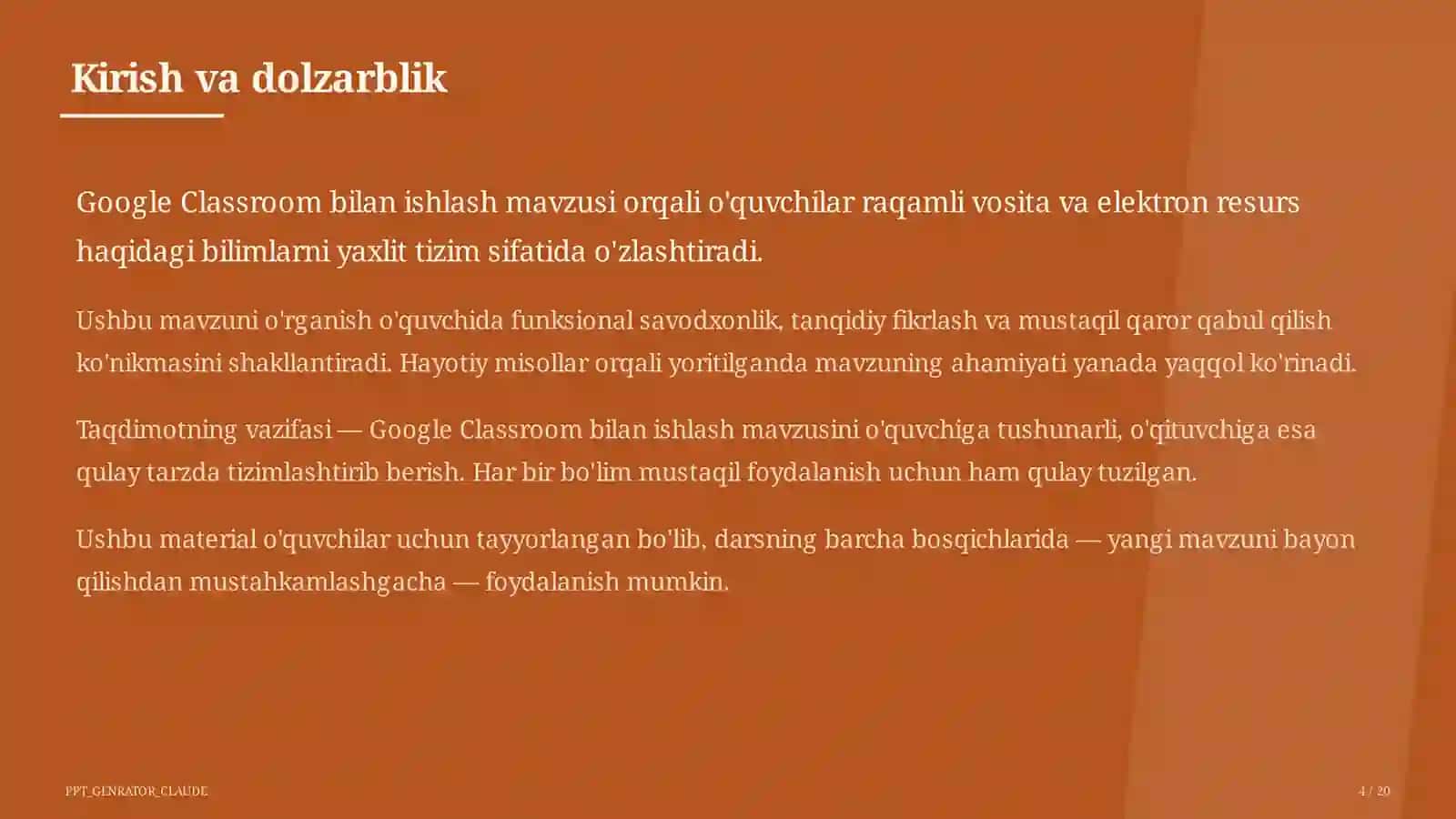 Kirish va dolzarblik

Google Classroom bilan ishlash mavzusi orqali o'quvchilar raqamli vosita va elektron resurs haqidagi bilimlarni yaxlit tizim sifatida o'zlashtiradi.

Ushbu mavzuni o'rganish o'quvchida funksional savodxonlik, tanqidiy fikrlash va mustaqil qaror qabul qilish ko'nikmasini shakllantiradi. Hayotiy misollar orqali yoritilganda mavzuning ahamiyati yanada yaqqol ko'rinadi.

Taqdimotning vazifasi — Google Classroom bilan ishlash mavzusini o'quvchiga tushunarli, o'qituvchiga esa qulay tarzda tizimlashtirib berish. Har bir bo'lim mustaqil foydalanish uchun ham qulay tuzilgan.

Ushbu material o'quvchilar uchun tayyorlangan bo'lib, darsning barcha bosqichlarida — yangi mavzuni bayon qilishdan mustahkamlashgacha — foydalanish mumkin.

PPT_GENRATOR_CLAUDE

4 / 20